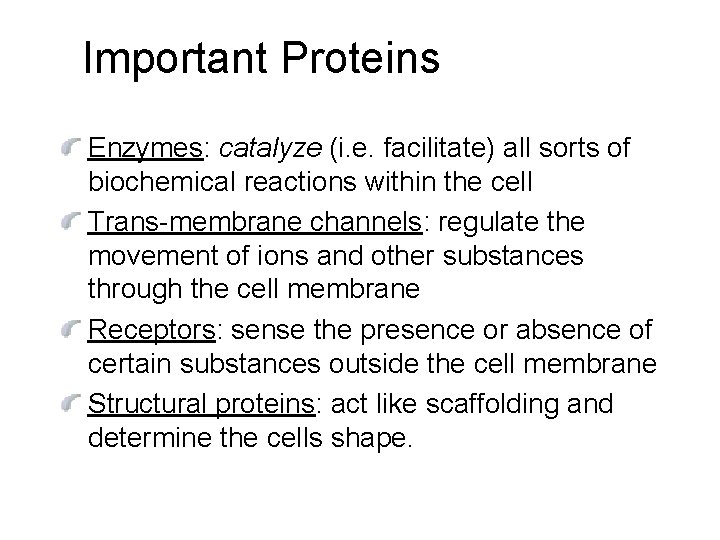 Important Proteins

Enzymes: catalyze (i.e. facilitate) all sorts of biochemical reactions within the cell

Trans-membrane channels: regulate the movement of ions and other substances through the cell membrane

Receptors: sense the presence or absence of certain substances outside the cell membrane

Structural proteins: act like scaffolding and determine the cells shape.